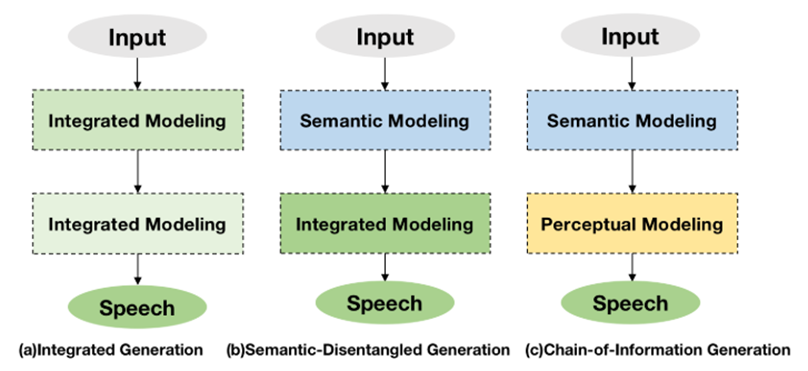 Input

Integrated Modeling

Integrated Modeling

Speech

(a)Integrated Generation

Input

Semantic Modeling

Integrated Modeling

Speech

(b)Semantic-Disentangled Generation

Input

Semantic Modeling

Perceptual Modeling

Speech

(c)Chain-of-Information Generation